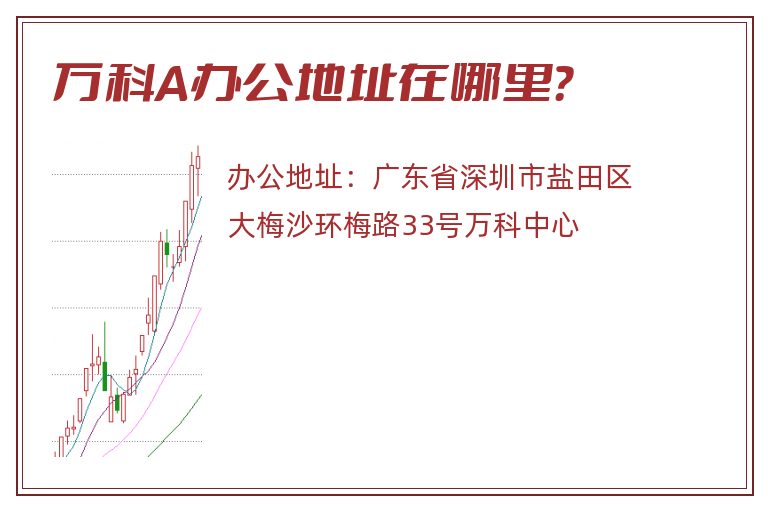 万科A办公地址在哪里?

办公地址：广东省深圳市盐田区大梅沙环梅路33号万科中心